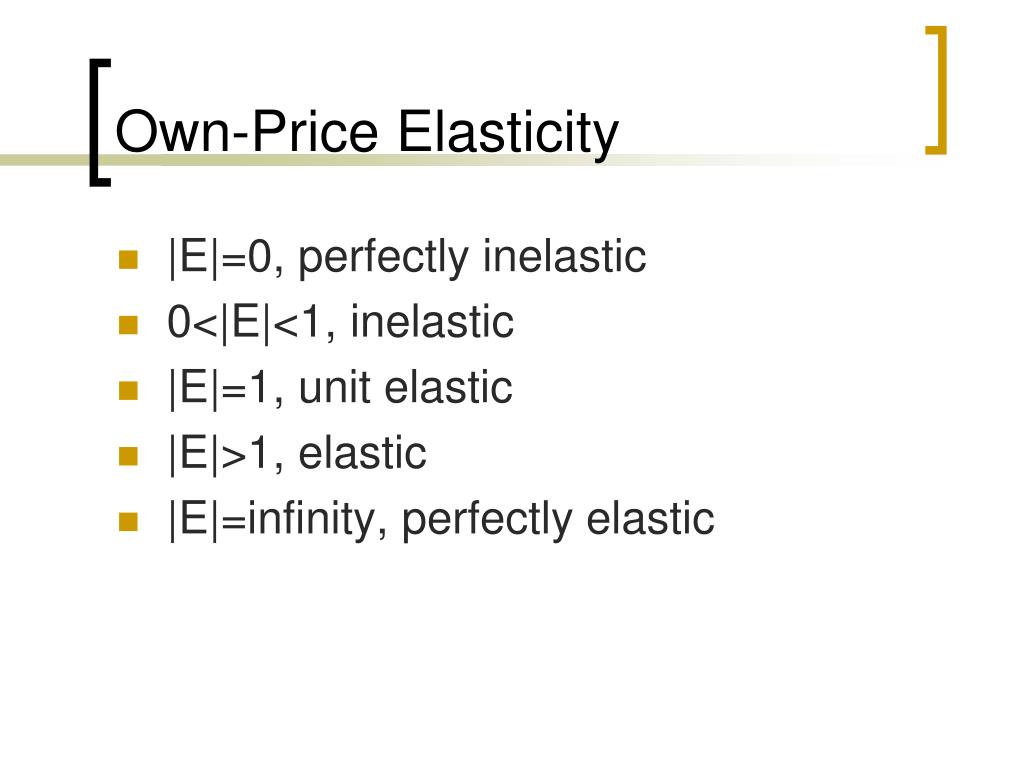 Own-Price Elasticity

- $|E|=0$, perfectly inelastic
- $0<|E|<1$, inelastic
- $|E|=1$, unit elastic
- $|E|>1$, elastic
- $|E|=$infinity, perfectly elastic